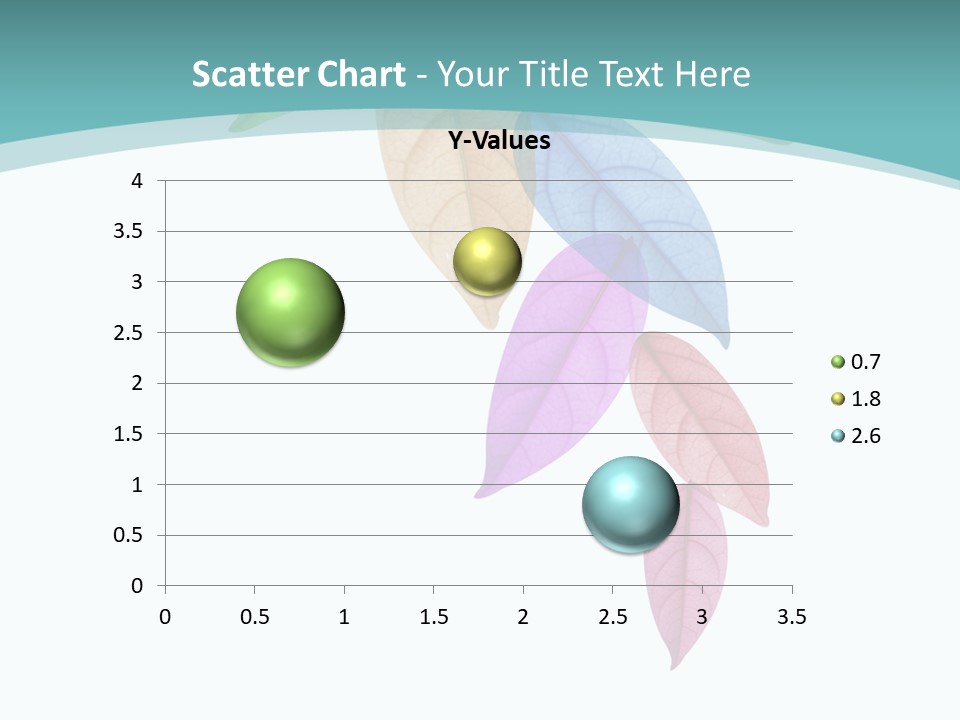 Scatter Chart - Your Title Text Here

Y-Values

4
3.5
3
2.5
2
1.5
1
0.5
0

0 0.5 1 1.5 2 2.5 3 3.5

0.7
1.8
2.6